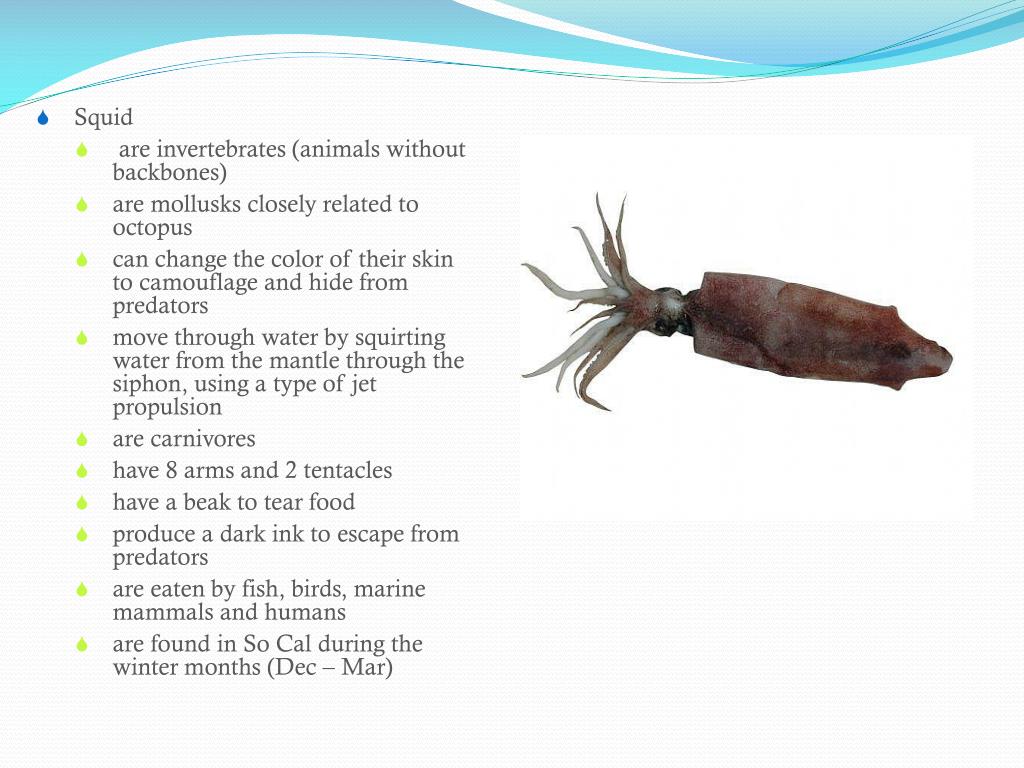 Squid

are invertebrates (animals without backbones)

are mollusks closely related to octopus

can change the color of their skin to camouflage and hide from predators

move through water by squirting water from the mantle through the siphon, using a type of jet propulsion

are carnivores

have 8 arms and 2 tentacles

have a beak to tear food

produce a dark ink to escape from predators

are eaten by fish, birds, marine mammals and humans

are found in So Cal during the winter months (Dec – Mar)